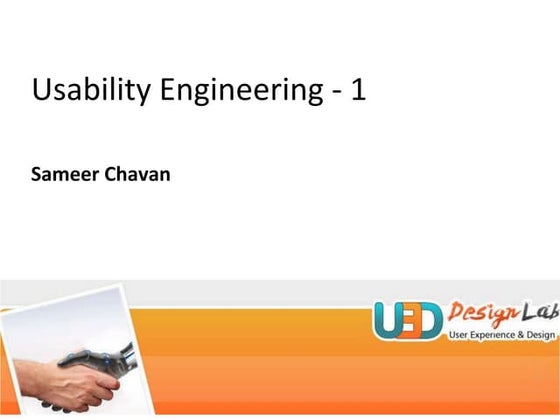 Usability Engineering - 1

Sameer Chavan

UED Design Lab
User Experience & Design